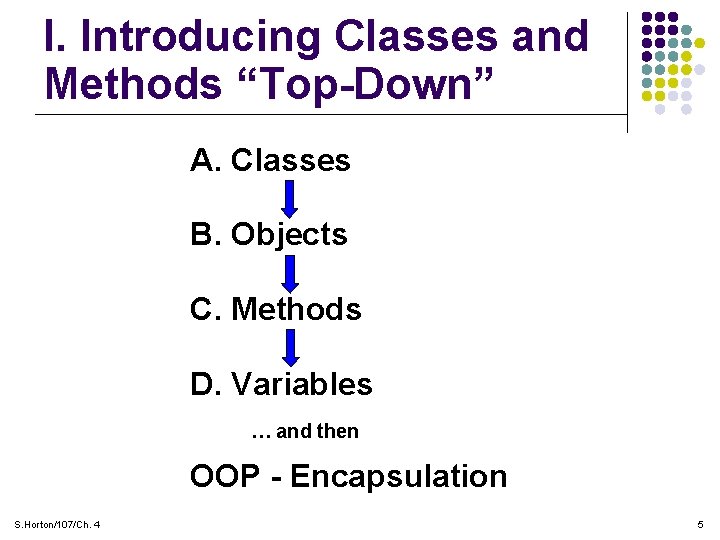 I. Introducing Classes and Methods “Top-Down”

A. Classes

B. Objects

C. Methods

D. Variables

… and then

OOP - Encapsulation

S.Horton/107/Ch. 4

5